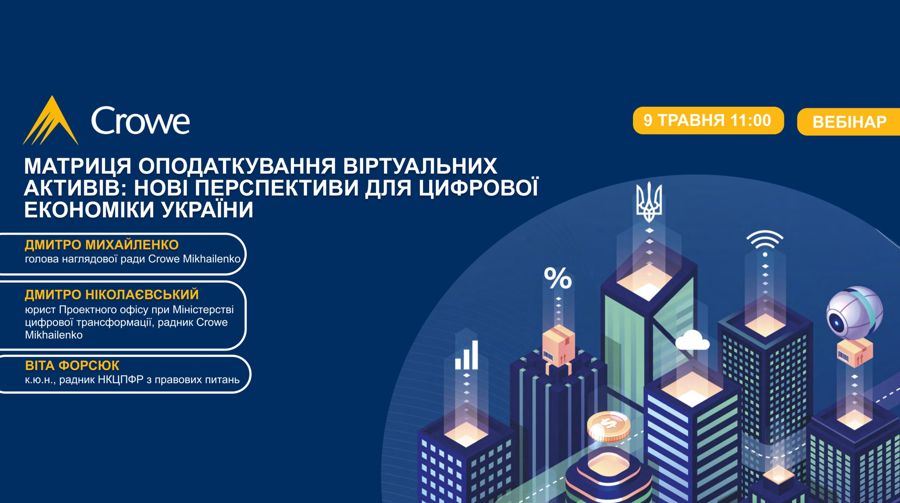 Crowe

9 ТРАВНЯ 11:00

ВЕБІНАР

МАТРИЦЯ ОПОДАТКУВАННЯ ВІРТУАЛЬНИХ АКТИВІВ: НОВІ ПЕРСПЕКТИВИ ДЛЯ ЦИФРОВОЇ ЕКОНОМІКИ УКРАЇНИ

ДМИТРО МИХАЙЛЕНКО
голова наглядової ради Crowe Mikhailenko

ДМИТРО НІКОЛАЄВСЬКИЙ
юрист Проектного офісу при Міністерстві цифрової трансформації, радник Crowe Mikhailenko

ВІТА ФОРСЮК
к.ю.н., радник НКЦПФР з правових питань

%